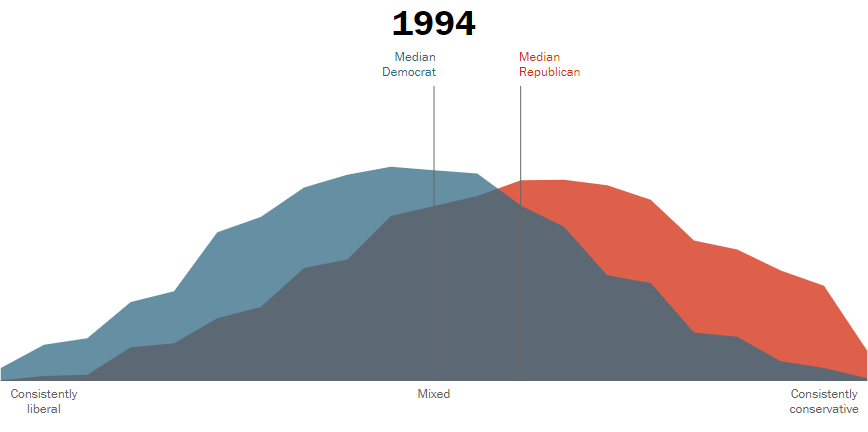 1994

Median Democrat

Median Republican

Consistently liberal

Mixed

Consistently conservative